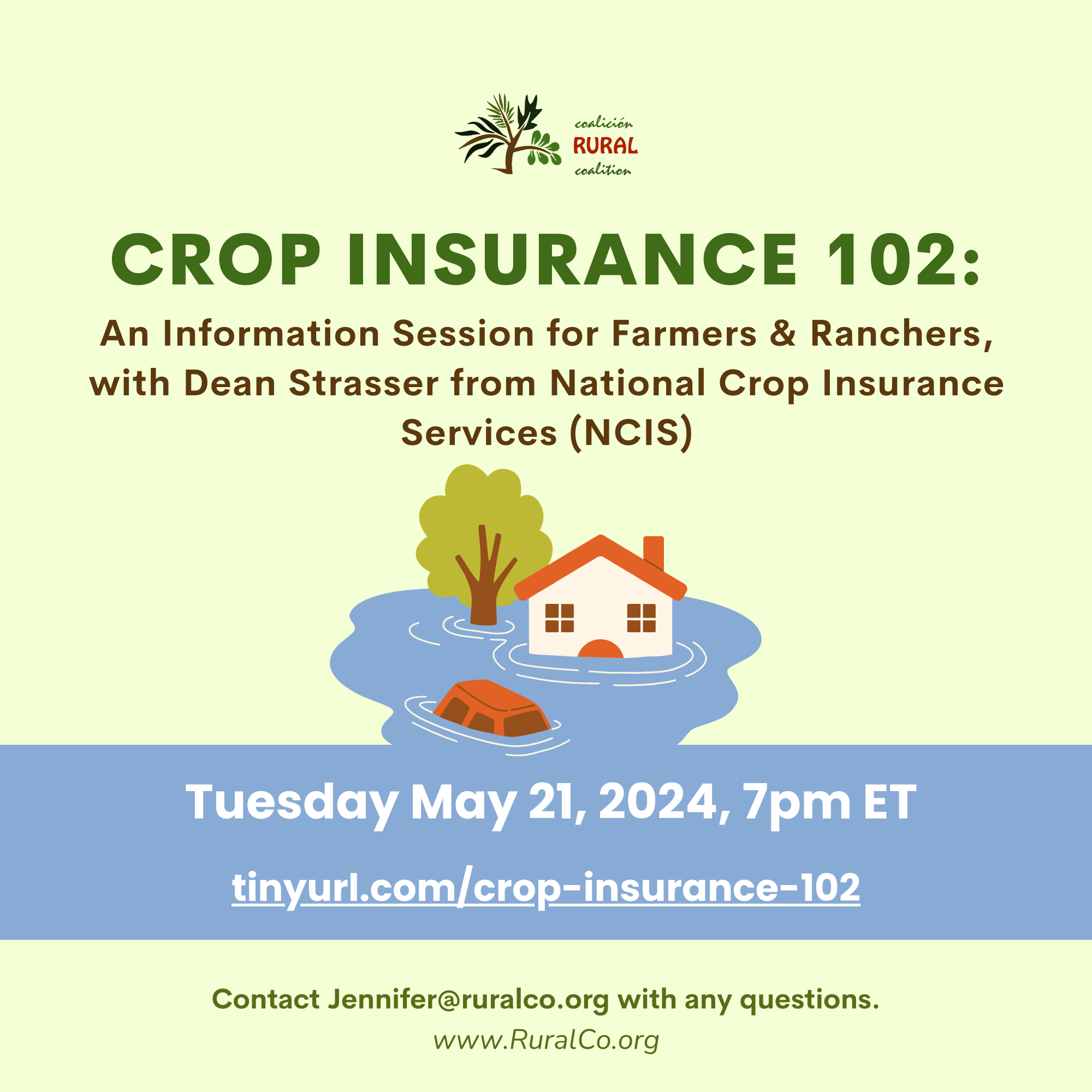 coalición
RURAL
coalition

CROP INSURANCE 102:

An Information Session for Farmers & Ranchers, with Dean Strasser from National Crop Insurance Services (NCIS)

Tuesday May 21, 2024, 7pm ET

tinyurl.com/crop-insurance-102

Contact Jennifer@ruralco.org with any questions.

www.RuralCo.org